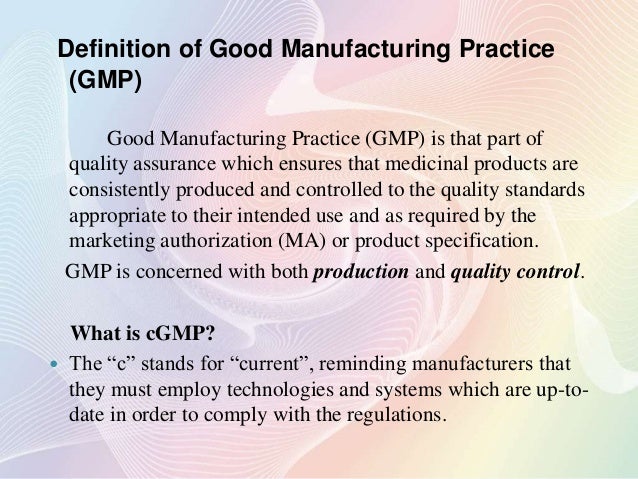 Definition of Good Manufacturing Practice (GMP)

Good Manufacturing Practice (GMP) is that part of quality assurance which ensures that medicinal products are consistently produced and controlled to the quality standards appropriate to their intended use and as required by the marketing authorization (MA) or product specification.

GMP is concerned with both production and quality control.

What is cGMP?

• The "c" stands for "current", reminding manufacturers that they must employ technologies and systems which are up-to-date in order to comply with the regulations.